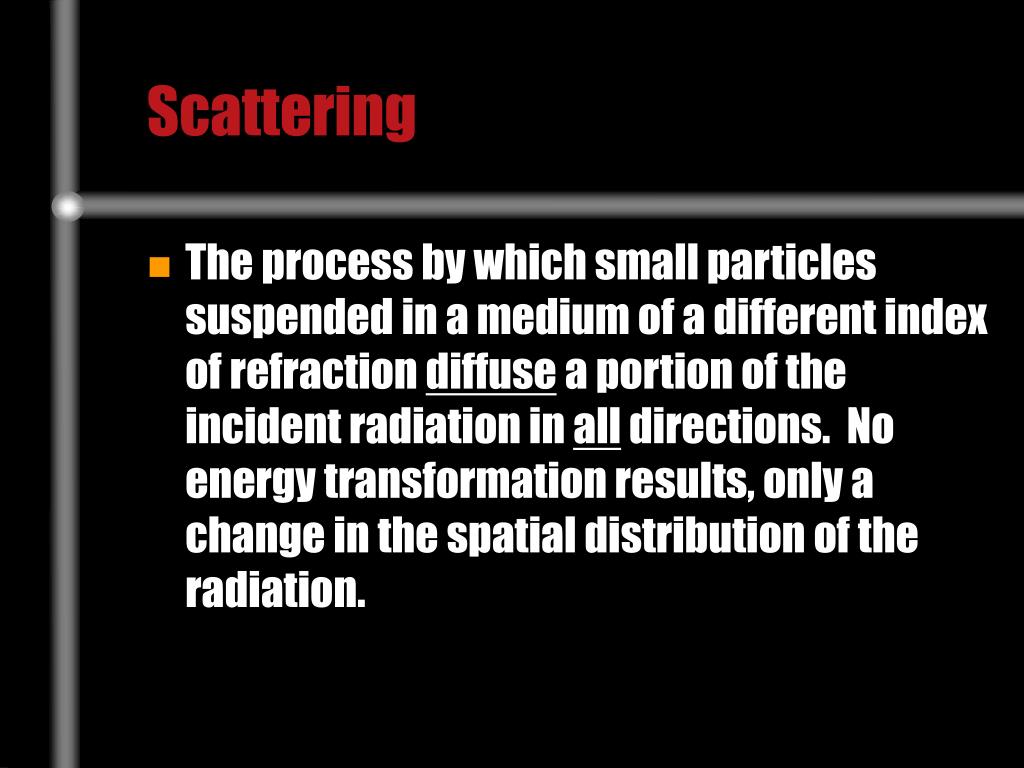 Scattering

The process by which small particles suspended in a medium of a different index of refraction diffuse a portion of the incident radiation in all directions. No energy transformation results, only a change in the spatial distribution of the radiation.